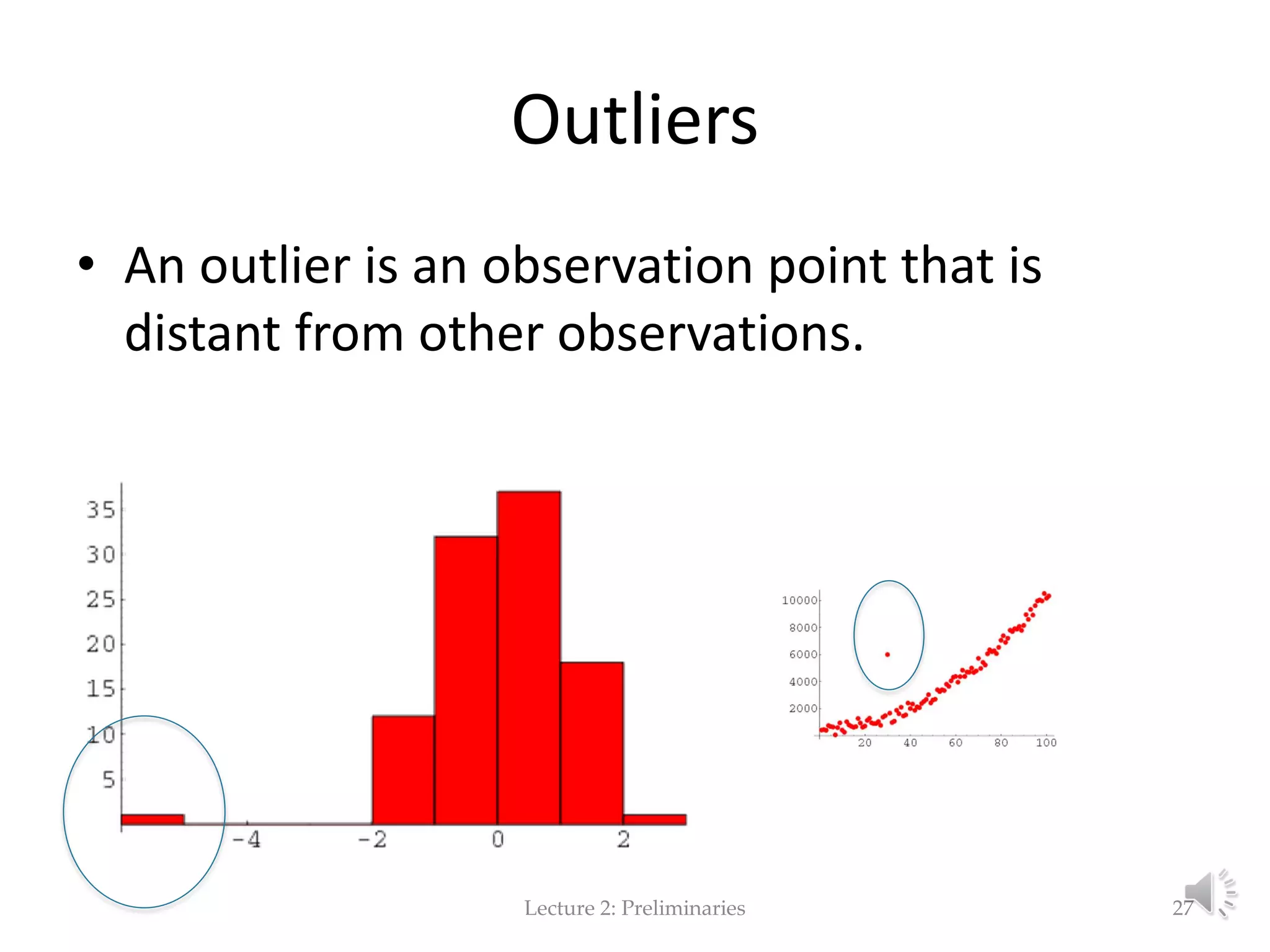 Outliers

• An outlier is an observation point that is distant from other observations.

35
30
25
20
15
10
5
-4
-2
0
2

10000
8000
6000
4000
2000
20
40
60
80
100

Lecture 2: Preliminaries

27